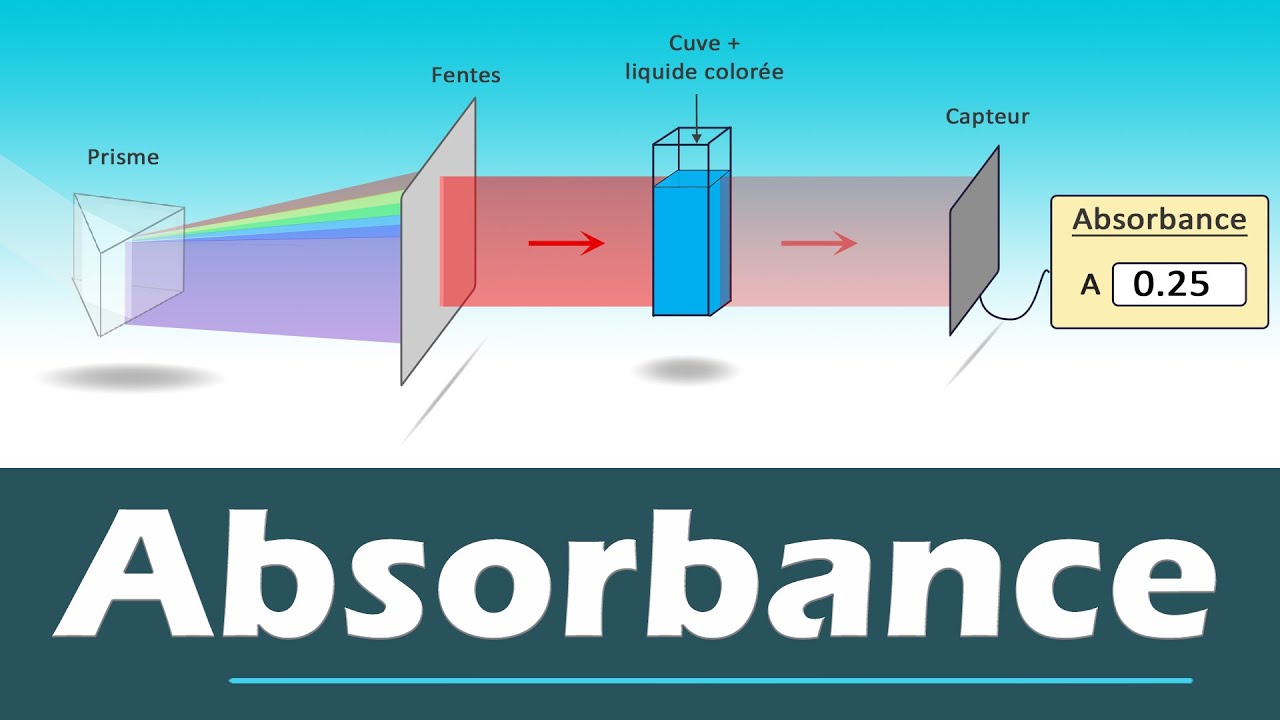 Prisme

Fentes

Cuve + liquide colorée

Capteur

Absorbance

A 0.25

Absorbance